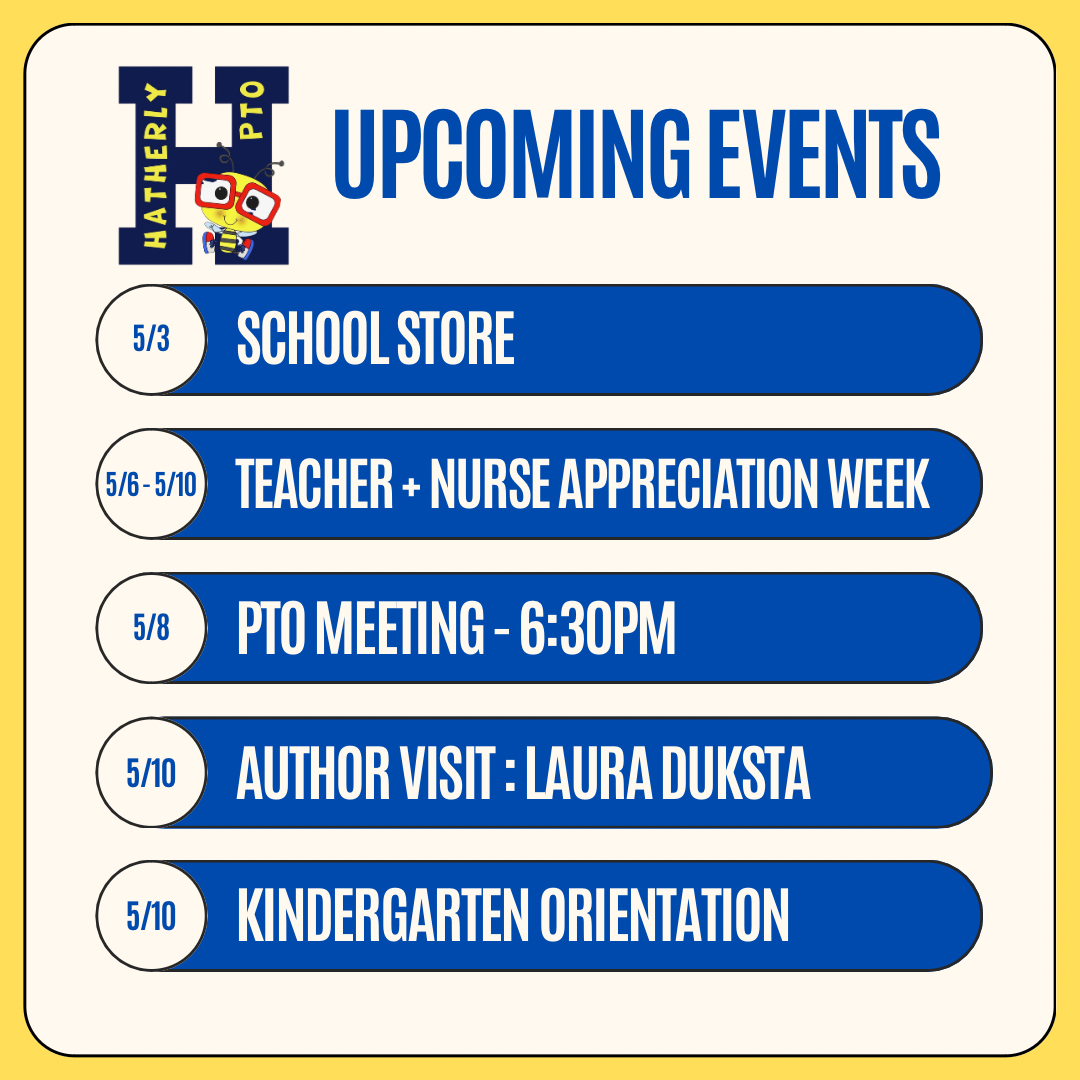 HATHERLY PTO

UPCOMING EVENTS

5/3 SCHOOL STORE

5/6 - 5/10 TEACHER + NURSE APPRECIATION WEEK

5/8 PTO MEETING - 6:30PM

5/10 AUTHOR VISIT : LAURA DUKSTA

5/10 KINDERGARTEN ORIENTATION